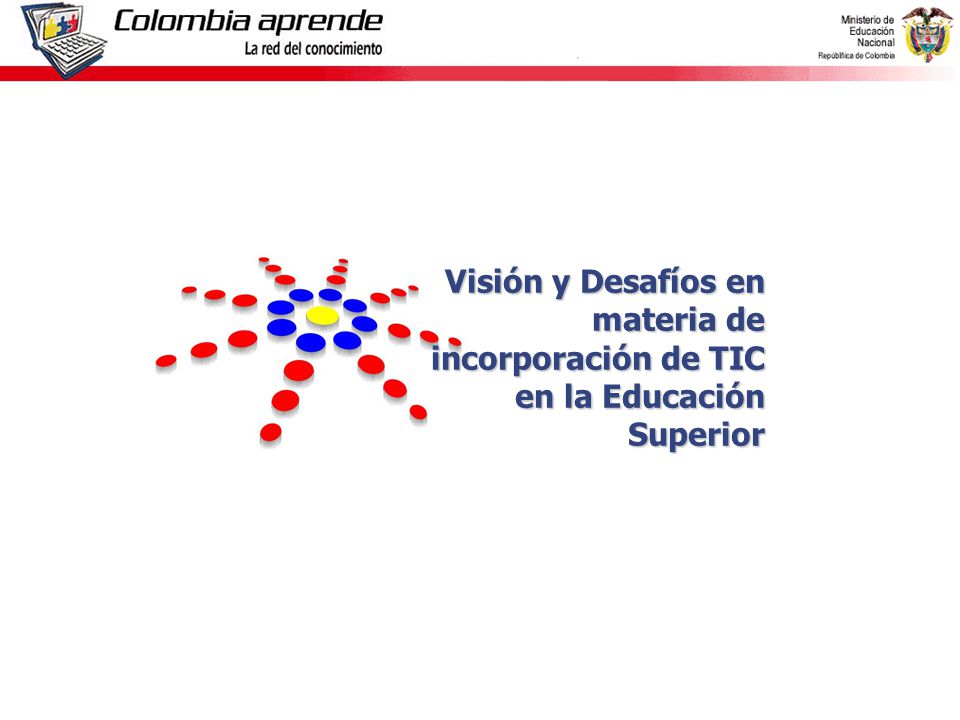 Colombia aprende
La red del conocimiento

Ministerio de Educación Nacional
República de Colombia

Visión y Desafíos en materia de incorporación de TIC en la Educación Superior